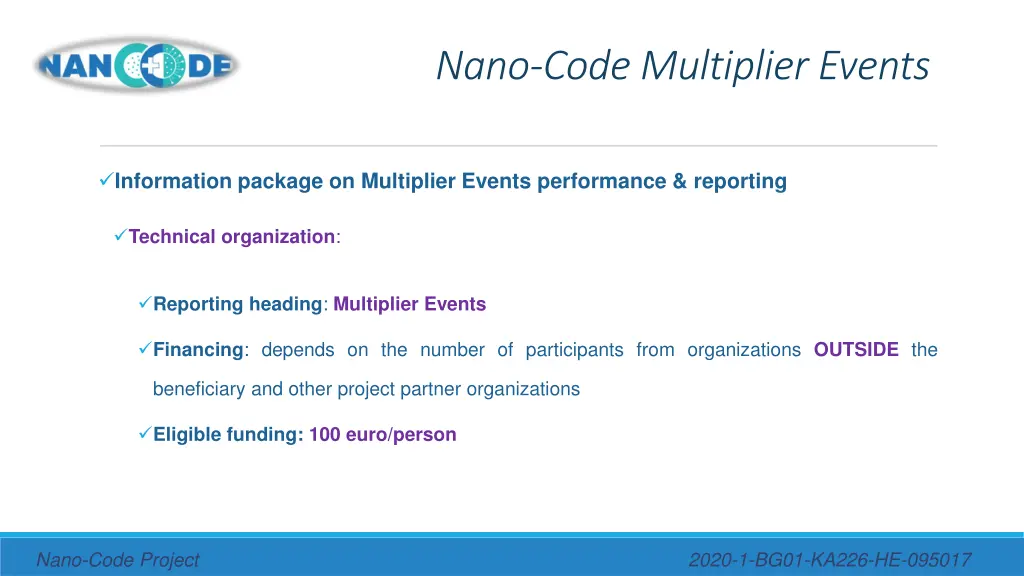 NANCODE

Nano-Code Multiplier Events

✓Information package on Multiplier Events performance & reporting

✓Technical organization:

✓Reporting heading: Multiplier Events

✓Financing: depends on the number of participants from organizations OUTSIDE the beneficiary and other project partner organizations

✓Eligible funding: 100 euro/person

Nano-Code Project

2020-1-BG01-KA226-HE-095017